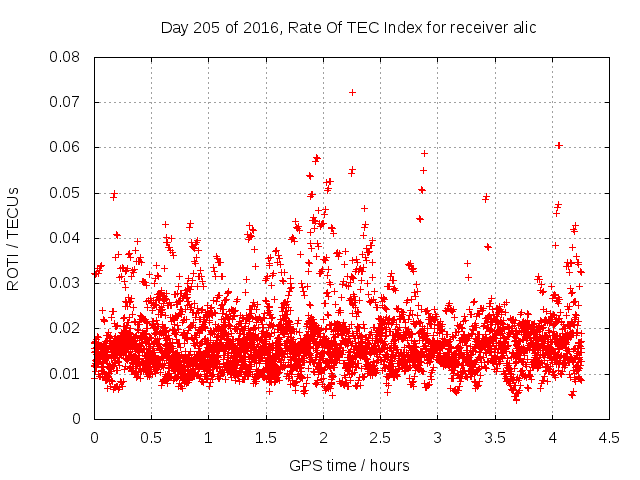 Day 205 of 2016, Rate Of TEC Index for receiver alic

ROTI / TECUs

0.08
0.07
0.06
0.05
0.04
0.03
0.02
0.01
0

0 0.5 1 1.5 2 2.5 3 3.5 4 4.5

GPS time / hours